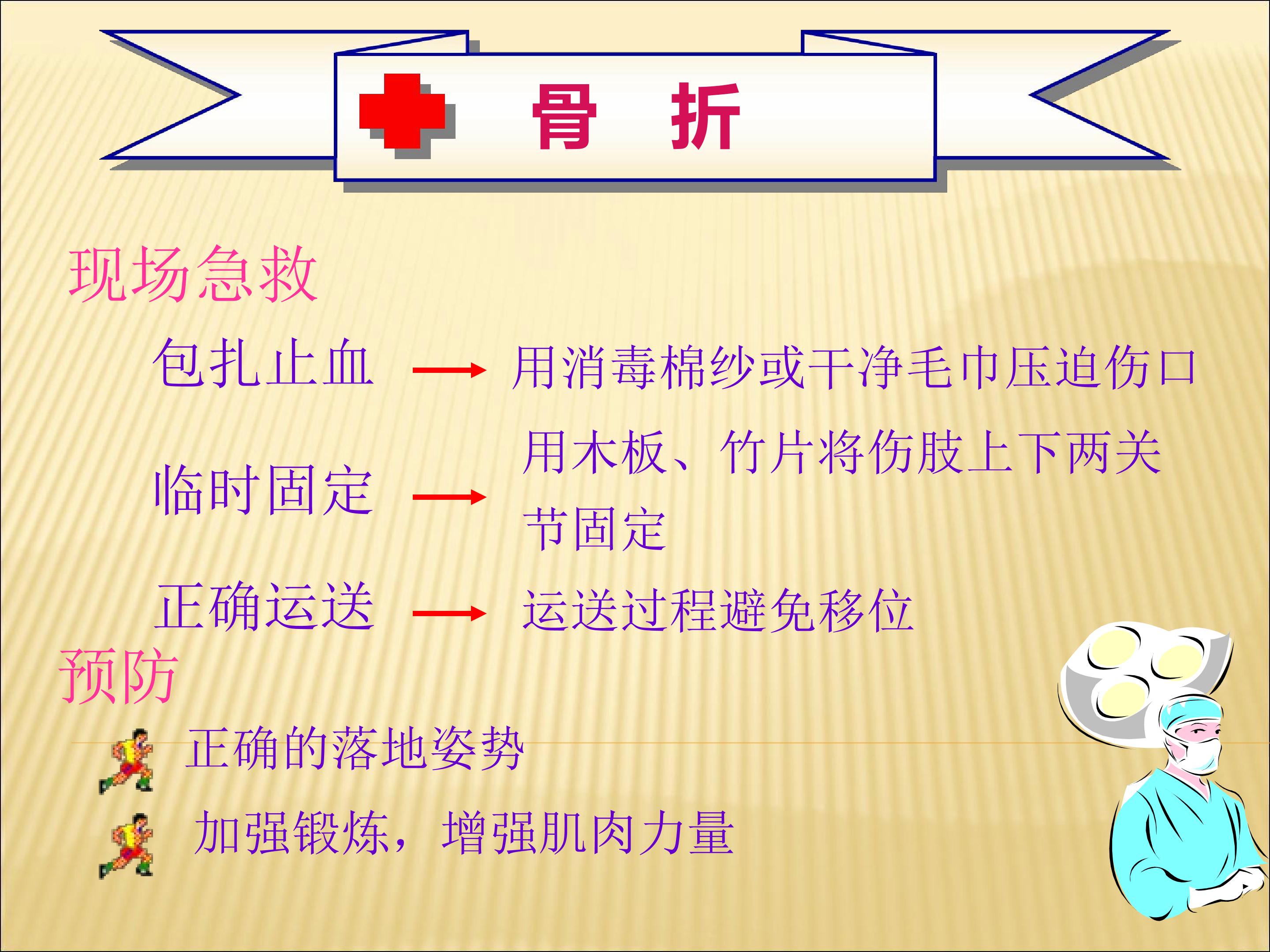 骨 折

现场急救

包扎止血 → 用消毒棉纱或干净毛巾压迫伤口

临时固定 → 用木板、竹片将伤肢上下两关节固定

正确运送 → 运送过程避免移位

预防

正确的落地姿势

加强锻炼，增强肌肉力量